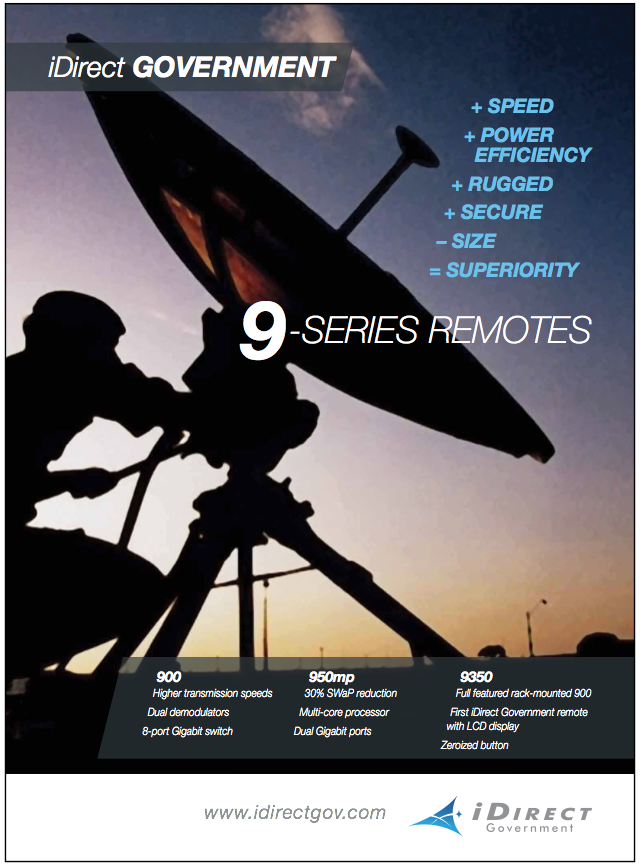 iDirect GOVERNMENT

+ SPEED
+ POWER EFFICIENCY
+ RUGGED
+ SECURE
– SIZE
= SUPERIORITY

9-SERIES REMOTES

900
Higher transmission speeds
Dual demodulators
8-port Gigabit switch

950mp
30% SWaP reduction
Multi-core processor
Dual Gigabit ports

9350
Full featured rack-mounted 900
First iDirect Government remote with LCD display
Zeroized button

www.idirectgov.com

iDIRECT Government